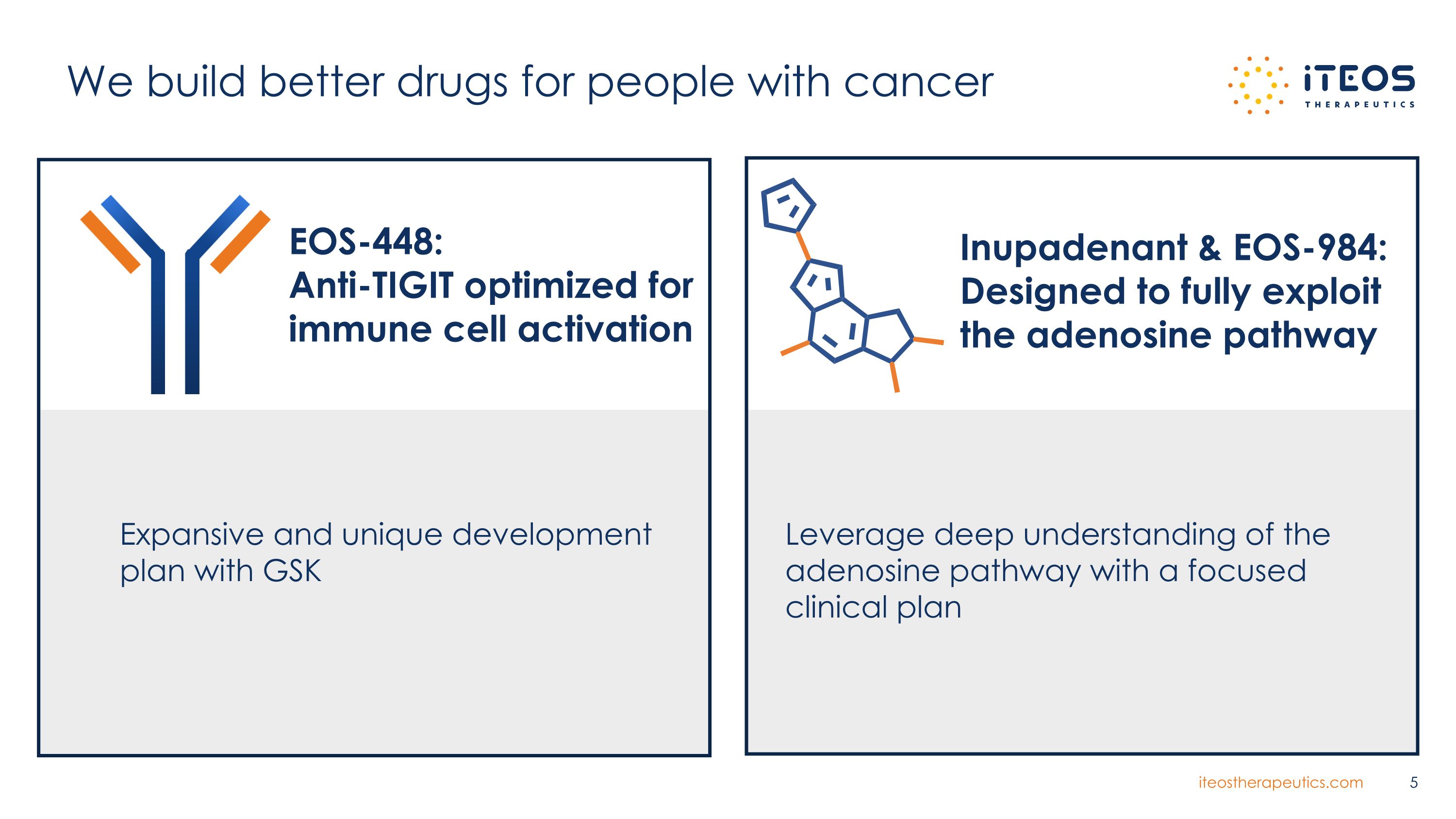 We build better drugs for people with cancer

iTEOS THERAPEUTICS

EOS-448:
Anti-TIGIT optimized for immune cell activation

Expansive and unique development plan with GSK

Inupadenant & EOS-984:
Designed to fully exploit the adenosine pathway

Leverage deep understanding of the adenosine pathway with a focused clinical plan

iteostherapeutics.com 5